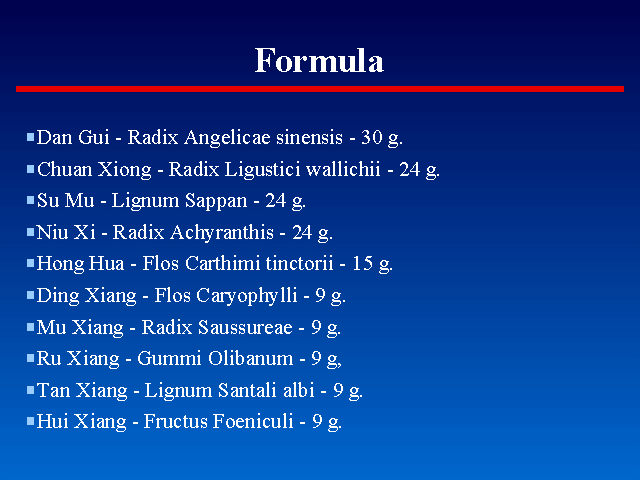 Formula

▪Dan Gui - Radix Angelicae sinensis - 30 g.
▪Chuan Xiong - Radix Ligustici wallichii - 24 g.
▪Su Mu - Lignum Sappan - 24 g.
▪Niu Xi - Radix Achyranthis - 24 g.
▪Hong Hua - Flos Carthimi tinctorii - 15 g.
▪Ding Xiang - Flos Caryophylli - 9 g.
▪Mu Xiang - Radix Saussureae - 9 g.
▪Ru Xiang - Gummi Olibanum - 9 g,
▪Tan Xiang - Lignum Santali albi - 9 g.
▪Hui Xiang - Fructus Foeniculi - 9 g.